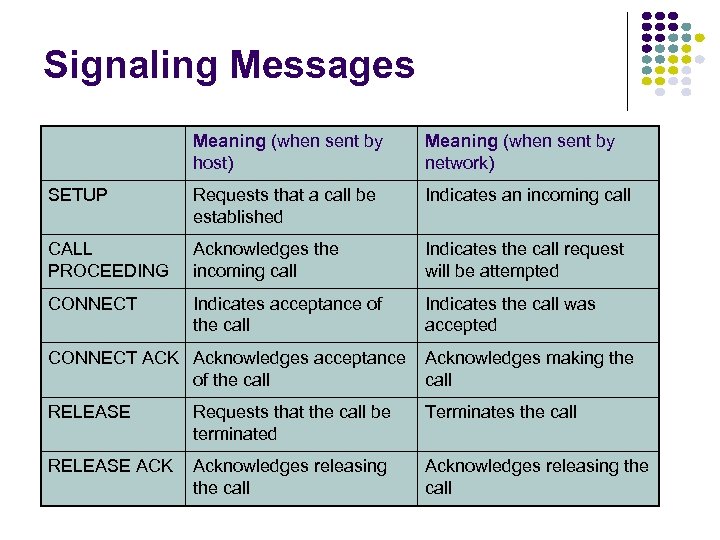 Signaling Messages

| | Meaning (when sent by host) | Meaning (when sent by network) |
|---|---|---|
| SETUP | Requests that a call be established | Indicates an incoming call |
| CALL PROCEEDING | Acknowledges the incoming call | Indicates the call request will be attempted |
| CONNECT | Indicates acceptance of the call | Indicates the call was accepted |
| CONNECT ACK | Acknowledges acceptance of the call | Acknowledges making the call |
| RELEASE | Requests that the call be terminated | Terminates the call |
| RELEASE ACK | Acknowledges releasing the call | Acknowledges releasing the call |